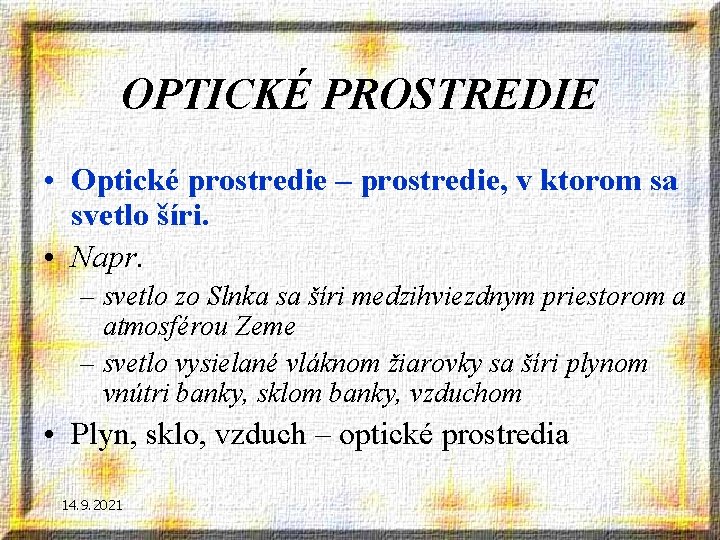 OPTICKÉ PROSTREDIE

• Optické prostredie – prostredie, v ktorom sa svetlo šíri.

• Napr.

– svetlo zo Slnka sa šíri medzihviezdnym priestorom a atmosférou Zeme

– svetlo vysielané vláknom žiarovky sa šíri plynom vnútri banky, sklom banky, vzduchom

• Plyn, sklo, vzduch – optické prostredia

14.9.2021